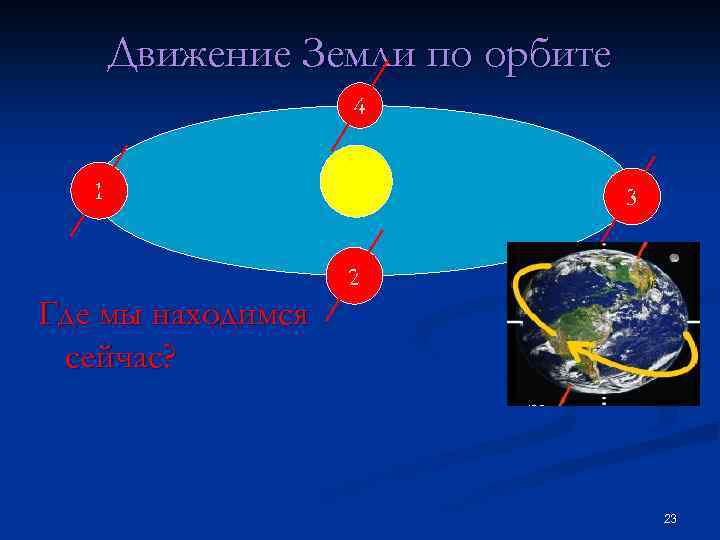 Движение Земли по орбите

4

1

3

2

Где мы находимся сейчас?

23